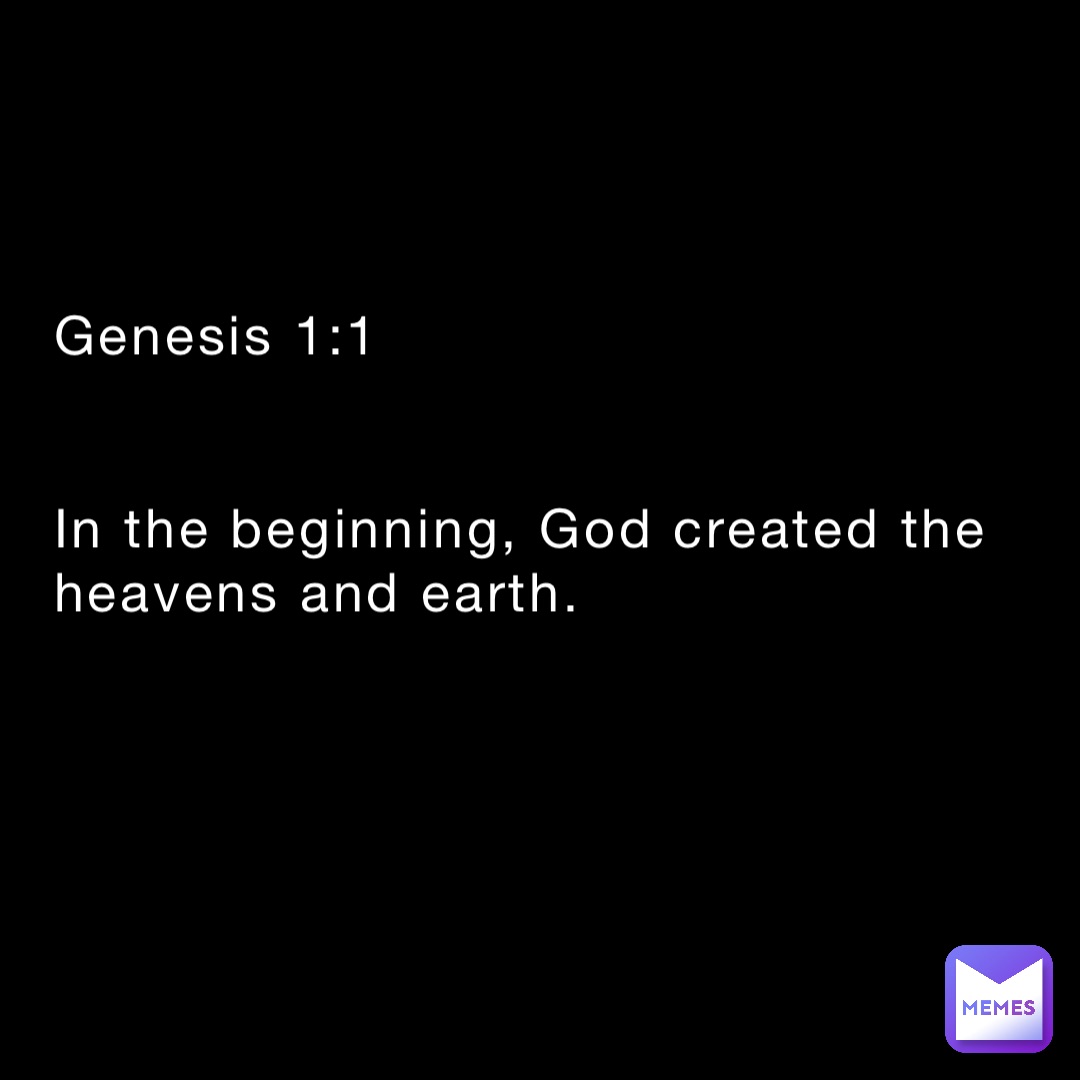 Genesis 1:1

In the beginning, God created the heavens and earth.

MEMES